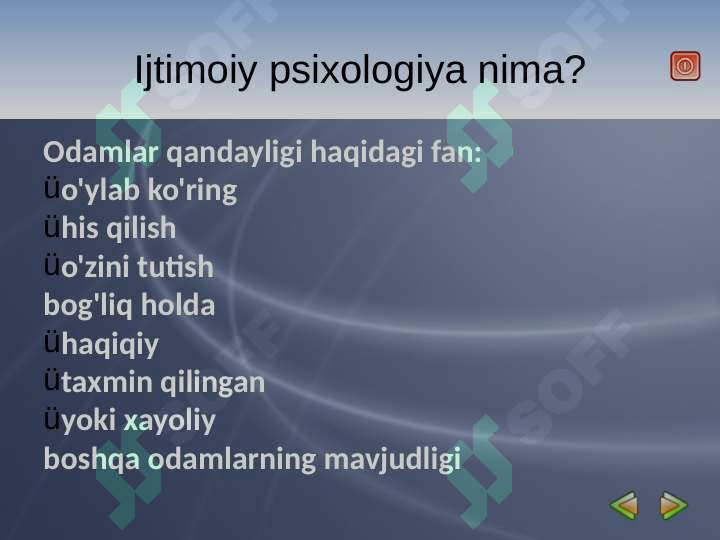 Ijtimoiy psixologiya nima?

Odamlar qandayligi haqidagi fan:
üo'ylab ko'ring
ühis qilish
üo'zini tutish
bog'liq holda
ühaqiqiy
ütaxmin qilingan
üyoki xayoliy
boshqa odamlarning mavjudligi

SOFF SOFF SOFF SOFF